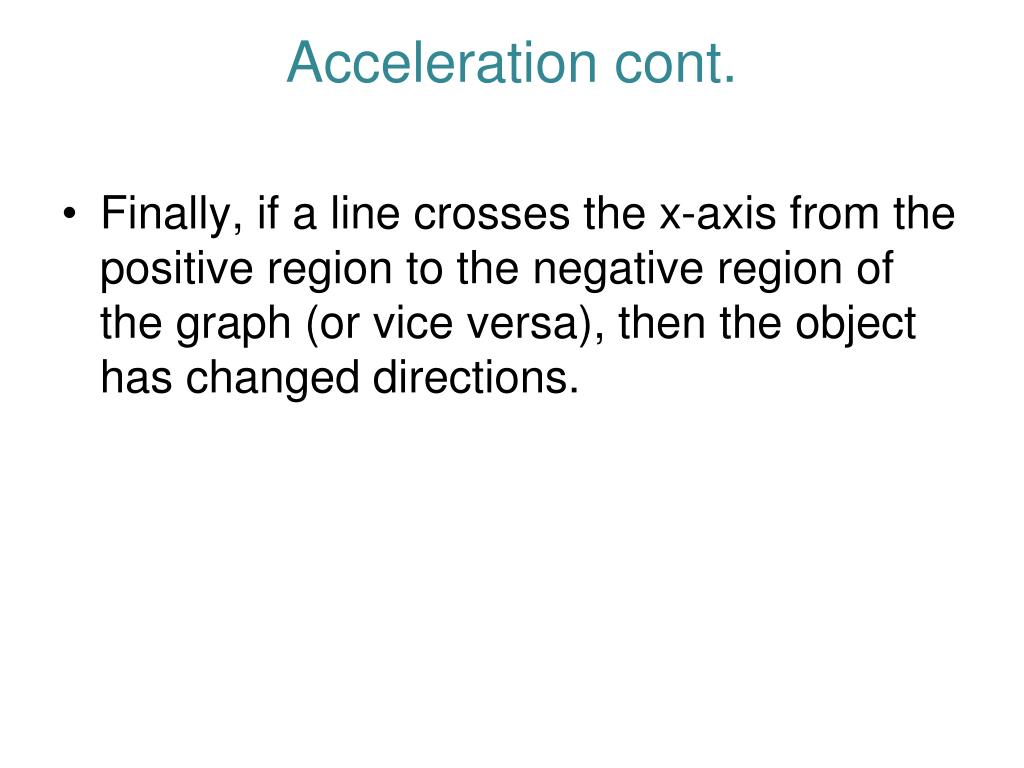 Acceleration cont.

• Finally, if a line crosses the x-axis from the positive region to the negative region of the graph (or vice versa), then the object has changed directions.